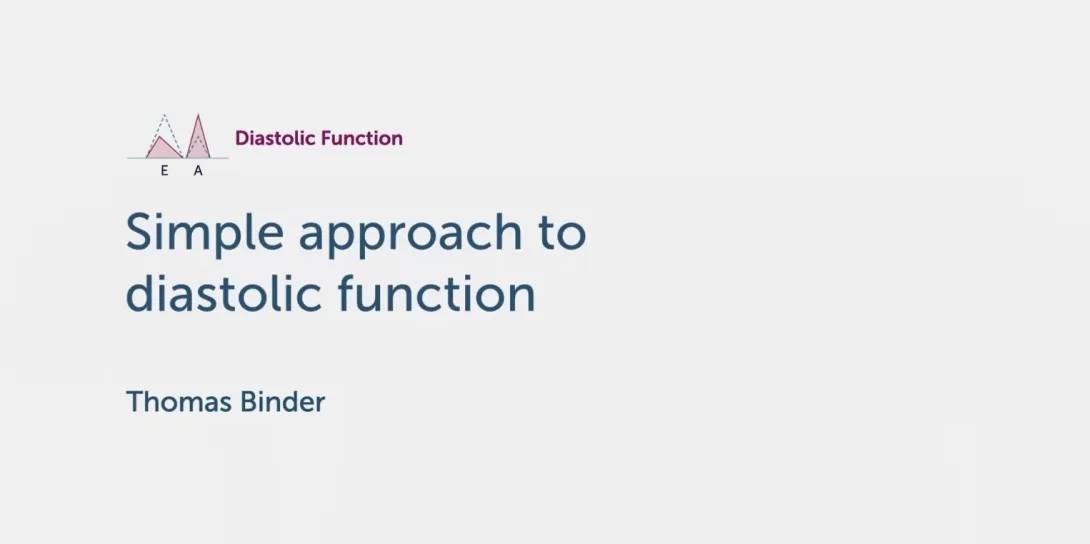 E A

Diastolic Function

Simple approach to diastolic function

Thomas Binder